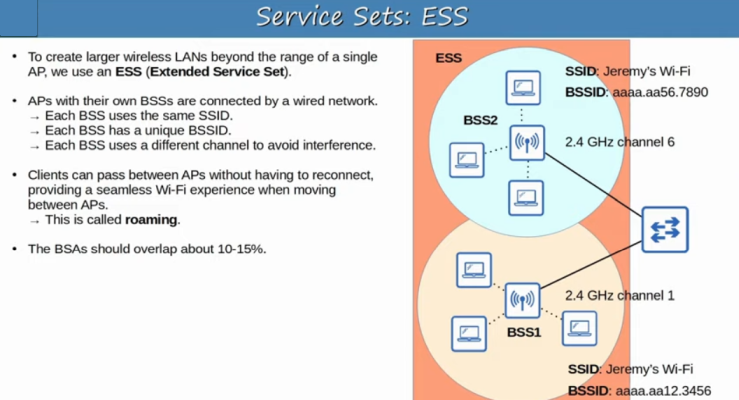 Service Sets: ESS

• To create larger wireless LANs beyond the range of a single AP, we use an **ESS** (**Extended Service Set**).

• APs with their own BSSs are connected by a wired network.
→ Each BSS uses the same SSID.
→ Each BSS has a unique BSSID.
→ Each BSS uses a different channel to avoid interference.

• Clients can pass between APs without having to reconnect, providing a seamless Wi-Fi experience when moving between APs.
→ This is called **roaming**.

• The BSAs should overlap about 10-15%.

ESS

**SSID**: Jeremy's Wi-Fi
**BSSID**: aaaa.aa56.7890

BSS2

2.4 GHz channel 6

2.4 GHz channel 1

BSS1

**SSID**: Jeremy's Wi-Fi
**BSSID**: aaaa.aa12.3456